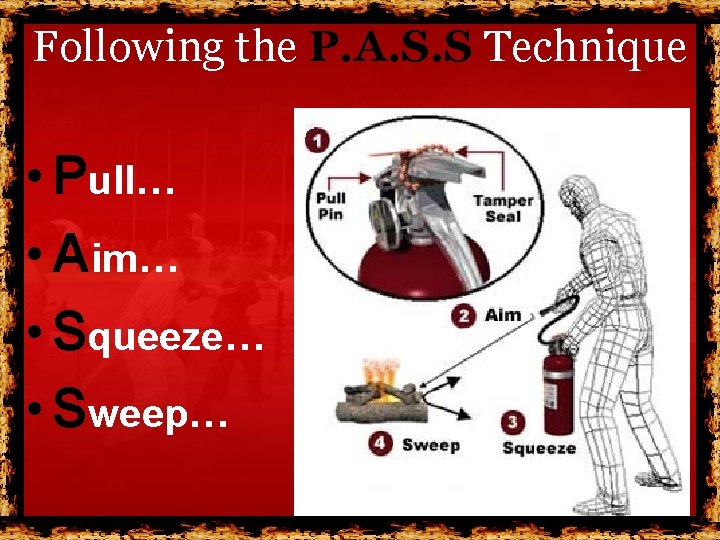 Following the P.A.S.S Technique

• Pull…
• Aim…
• Squeeze…
• Sweep…

1
Pull Pin
Tamper Seal
2 Aim
3 Squeeze
4 Sweep